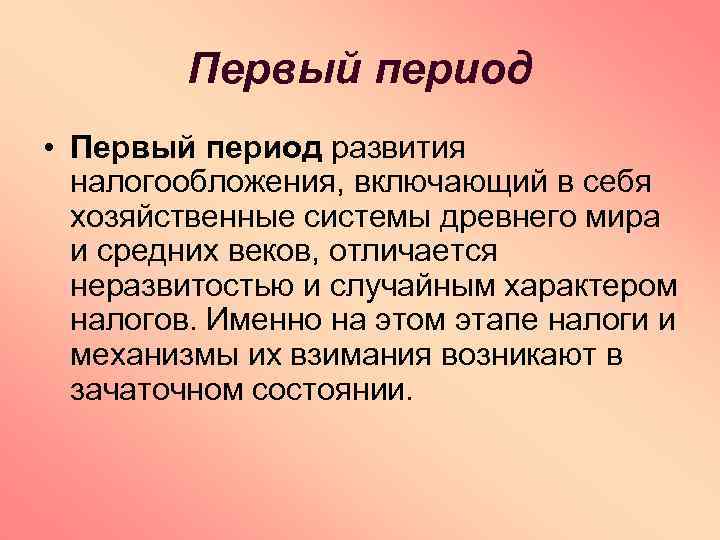 Первый период

• Первый период развития налогообложения, включающий в себя хозяйственные системы древнего мира и средних веков, отличается неразвитостью и случайным характером налогов. Именно на этом этапе налоги и механизмы их взимания возникают в зачаточном состоянии.